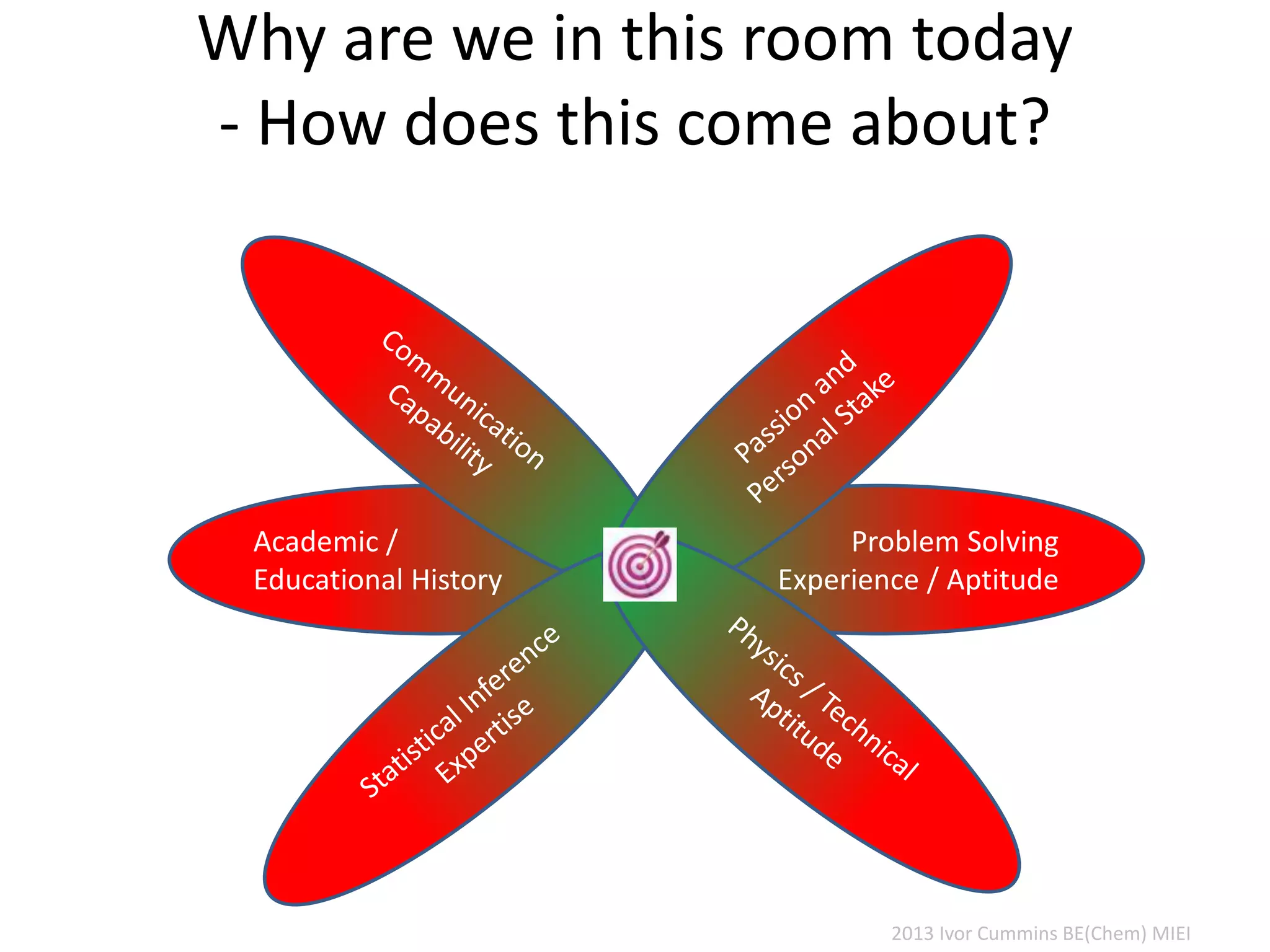 Why are we in this room today - How does this come about?

Communication Capability

Passion and Personal Stake

Academic / Educational History

Problem Solving Experience / Aptitude

Statistical Inference Expertise

Physics / Technical Aptitude

2013 Ivor Cummins BE(Chem) MIEI